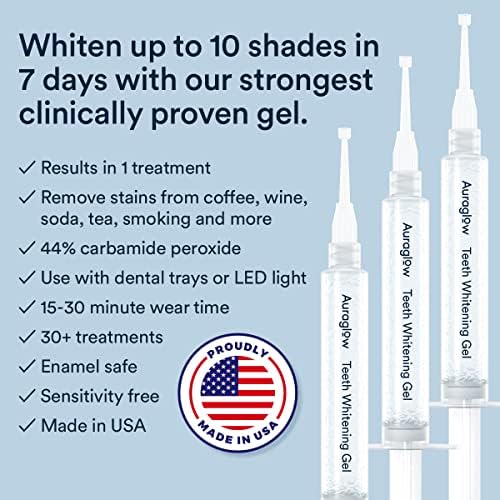 Whiten up to 10 shades in 7 days with our strongest clinically proven gel.

✓ Results in 1 treatment
✓ Remove stains from coffee, wine, soda, tea, smoking and more
✓ 44% carbamide peroxide
✓ Use with dental trays or LED light
✓ 15-30 minute wear time
✓ 30+ treatments
✓ Enamel safe
✓ Sensitivity free
✓ Made in USA

PROUDLY MADE IN USA

Auraglow Teeth Whitening Gel

Auraglow Teeth Whitening Gel

Auraglow Teeth Whitening Gel